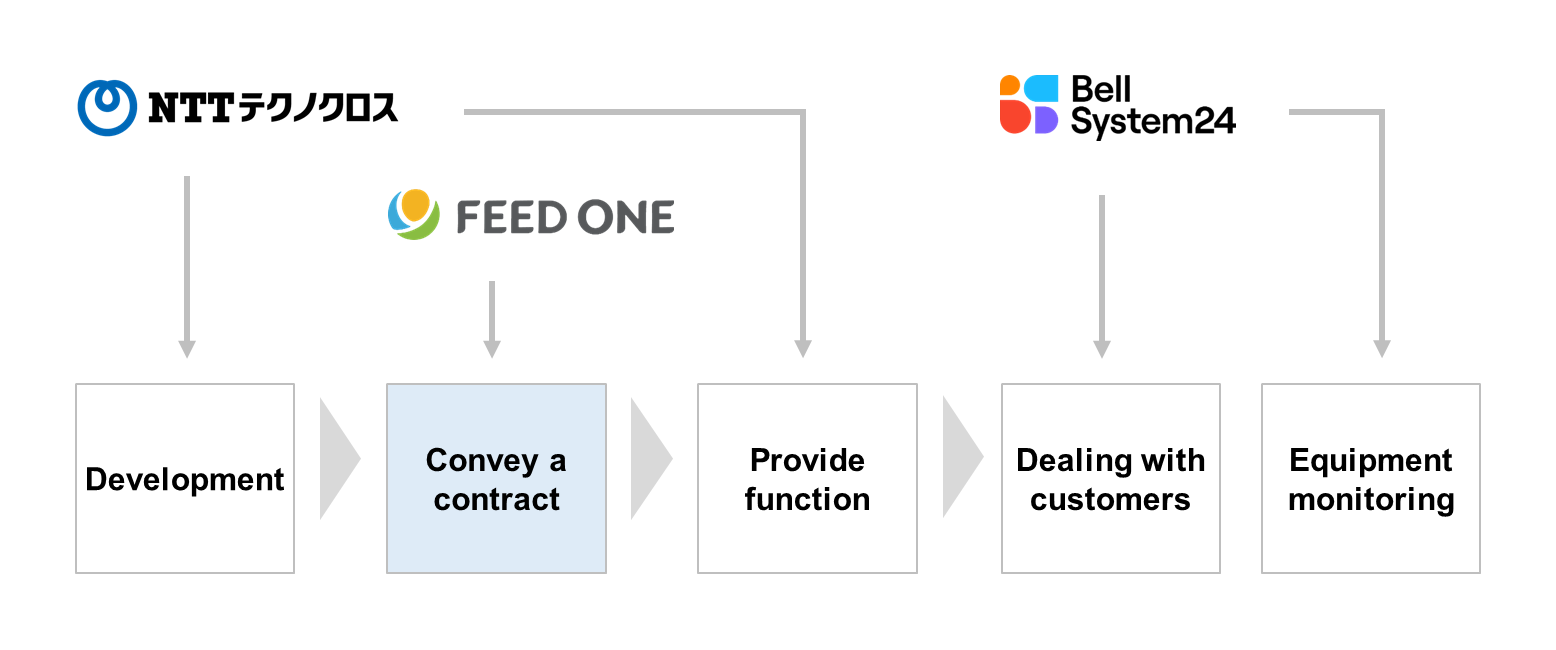 NTTテクノクロス

Bell System24

FEED ONE

Development

Convey a contract

Provide function

Dealing with customers

Equipment monitoring